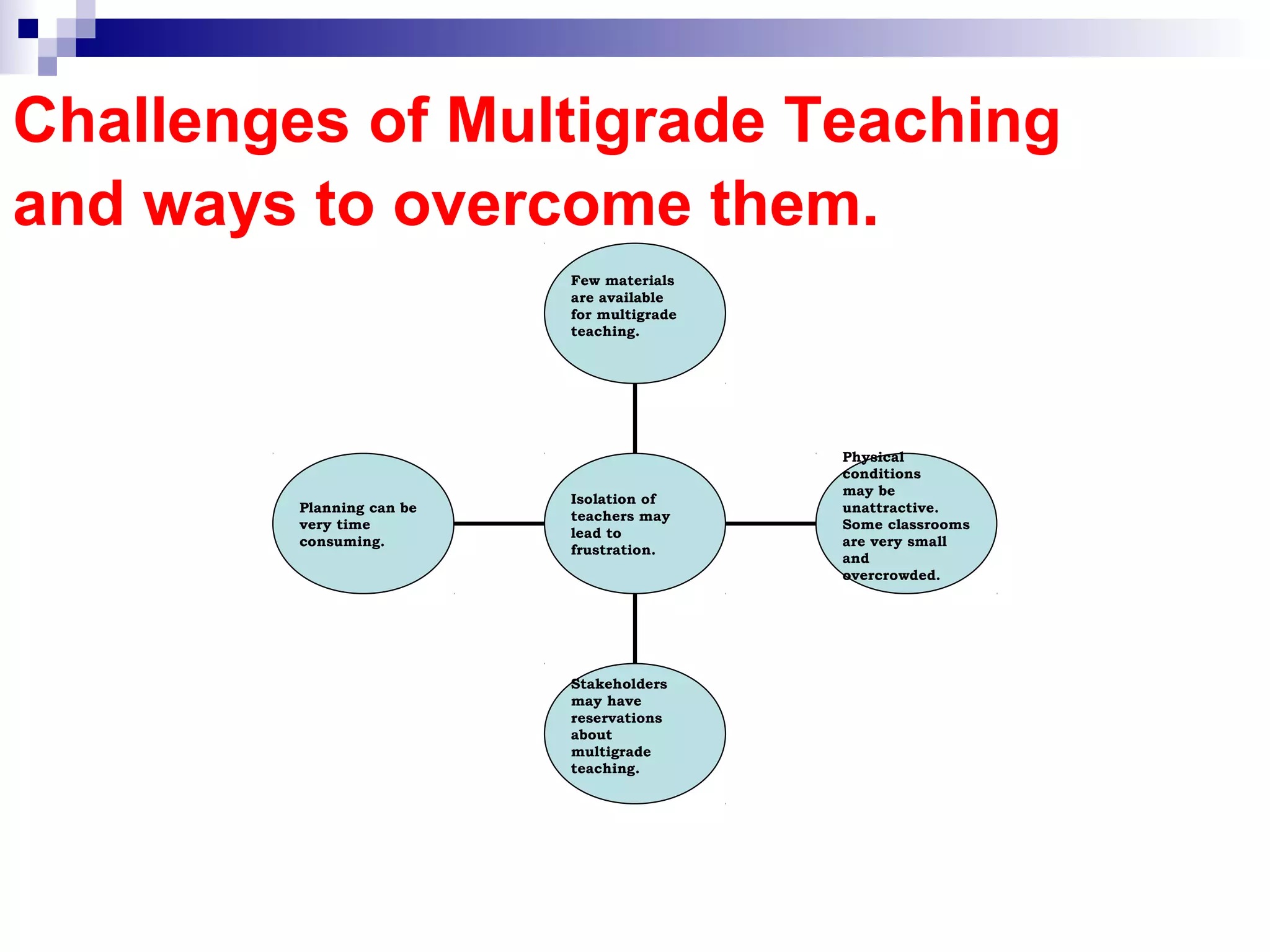 Challenges of Multigrade Teaching and ways to overcome them.

Few materials are available for multigrade teaching.

Planning can be very time consuming.

Isolation of teachers may lead to frustration.

Physical conditions may be unattractive. Some classrooms are very small and overcrowded.

Stakeholders may have reservations about multigrade teaching.